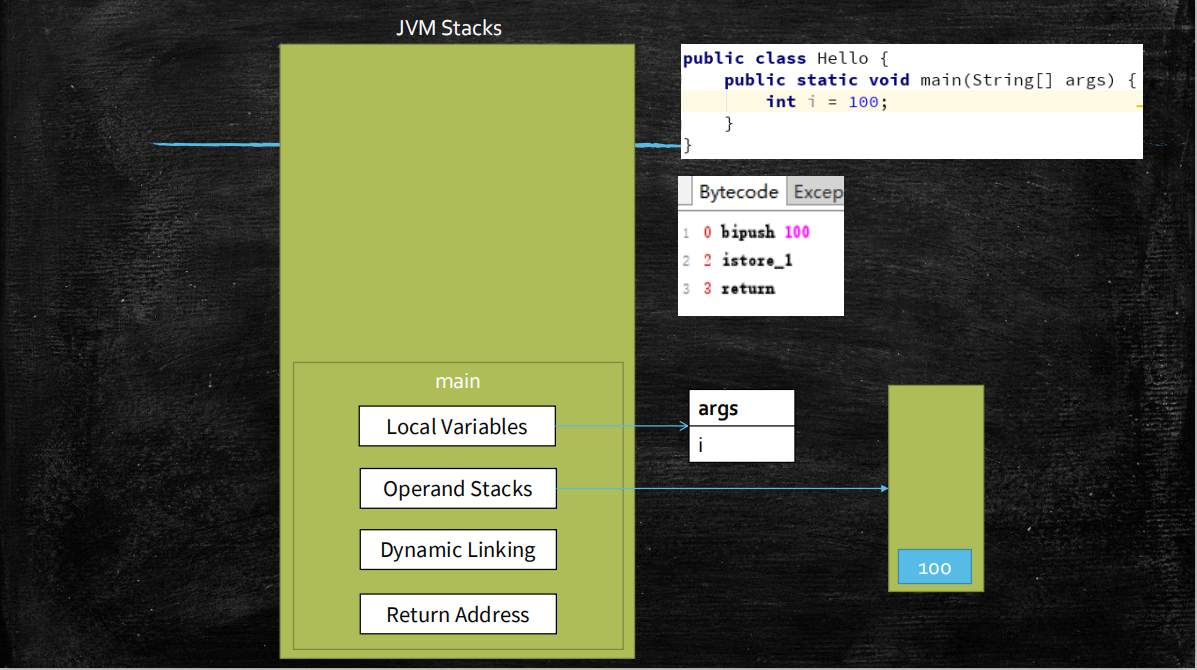 JVM Stacks

public class Hello {
    public static void main(String[] args) {
        int i = 100;
    }
}

Bytecode Excep

1 0 bipush 100
2 2 istore_1
3 3 return

main

Local Variables

Operand Stacks

Dynamic Linking

Return Address

args
i

100